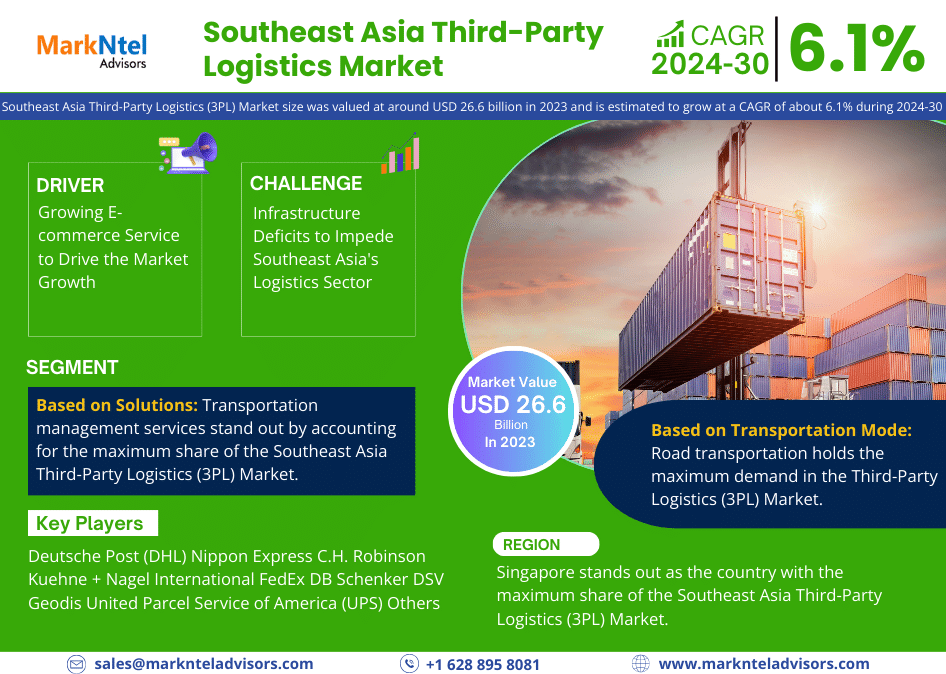 MarkNtel Advisors

Southeast Asia Third-Party Logistics Market

CAGR 2024-30 6.1%

Southeast Asia Third-Party Logistics (3PL) Market size was valued at around USD 26.6 billion in 2023 and is estimated to grow at a CAGR of about 6.1% during 2024-30

DRIVER
Growing E-commerce Service to Drive the Market Growth

CHALLENGE
Infrastructure Deficits to Impede Southeast Asia's Logistics Sector

SEGMENT

Based on Solutions: Transportation management services stand out by accounting for the maximum share of the Southeast Asia Third-Party Logistics (3PL) Market.

Market Value USD 26.6 Billion In 2023

Based on Transportation Mode: Road transportation holds the maximum demand in the Third-Party Logistics (3PL) Market.

Key Players

Deutsche Post (DHL) Nippon Express C.H. Robinson Kuehne + Nagel International FedEx DB Schenker DSV Geodis United Parcel Service of America (UPS) Others

REGION

Singapore stands out as the country with the maximum share of the Southeast Asia Third-Party Logistics (3PL) Market.

sales@marknteladvisors.com
+1 628 895 8081
www.marknteladvisors.com